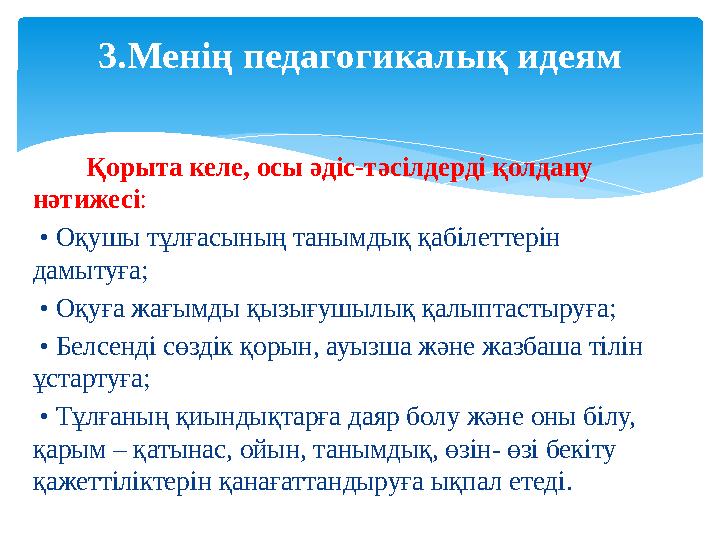 3.Менің педагогикалық идеям

Қорыта келе, осы әдіс-тәсілдерді қолдану нәтижесі:

• Оқушы тұлғасының танымдық қабілеттерін дамытуға;

• Оқуға жағымды қызығушылық қалыптастыруға;

• Белсенді сөздік қорын, ауызша және жазбаша тілін ұстартуға;

• Тұлғаның қиындықтарға даяр болу және оны білу, қарым – қатынас, ойын, танымдық, өзін- өзі бекіту қажеттіліктерін қанағаттандыруға ықпал етеді.